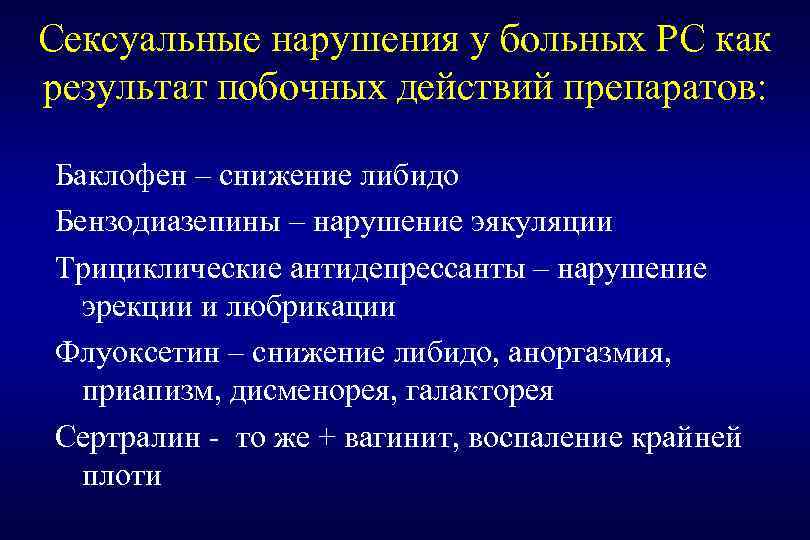 Сексуальные нарушения у больных РС как результат побочных действий препаратов:

Баклофен – снижение либидо

Бензодиазепины – нарушение эякуляции

Трициклические антидепрессанты – нарушение эрекции и любрикации

Флуоксетин – снижение либидо, аноргазмия, приапизм, дисменорея, галакторея

Сертралин - то же + вагинит, воспаление крайней плоти